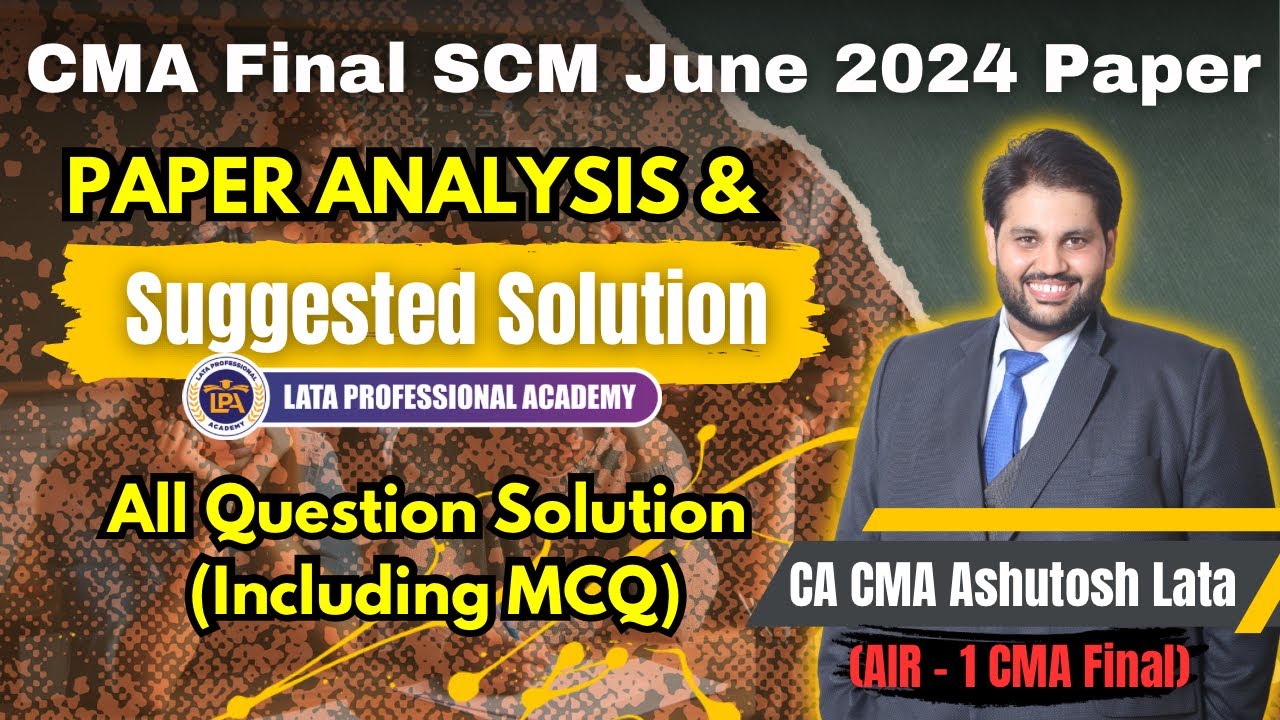 CMA Final SCM June 2024 Paper

PAPER ANALYSIS &

Suggested Solution

LATA PROFESSIONAL ACADEMY LPA

LATA PROFESSIONAL ACADEMY

All Question Solution (Including MCQ)

CA CMA Ashutosh Lata

(AIR - 1 CMA Final)